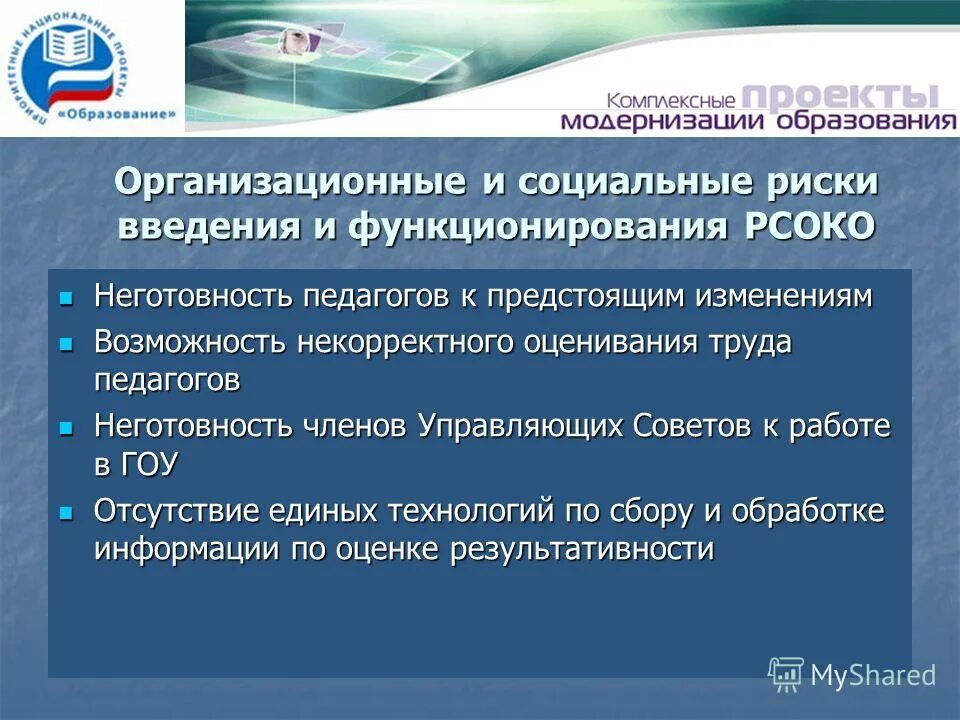 ПРИОРИТЕТНЫЕ НАЦИОНАЛЬНЫЕ ПРОЕКТЫ
«Образование»

Комплексные проекты модернизации образования

Организационные и социальные риски введения и функционирования РСОКО

Неготовность педагогов к предстоящим изменениям

Возможность некорректного оценивания труда педагогов

Неготовность членов Управляющих Советов к работе в ГОУ

Отсутствие единых технологий по сбору и обработке информации по оценке результативности

MyShared